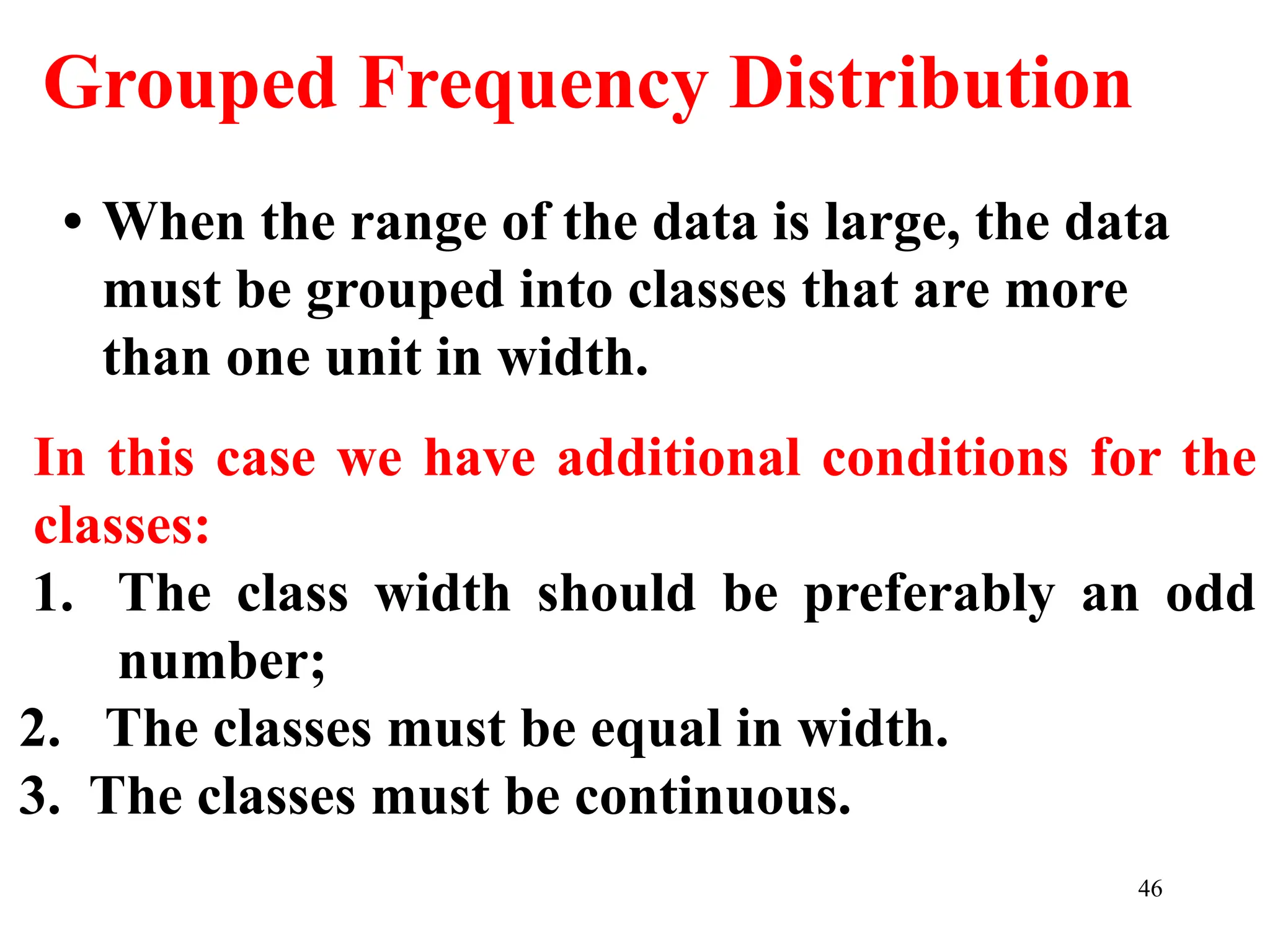 Grouped Frequency Distribution

• When the range of the data is large, the data must be grouped into classes that are more than one unit in width.

In this case we have additional conditions for the classes:

1. The class width should be preferably an odd number;
2. The classes must be equal in width.
3. The classes must be continuous.

46